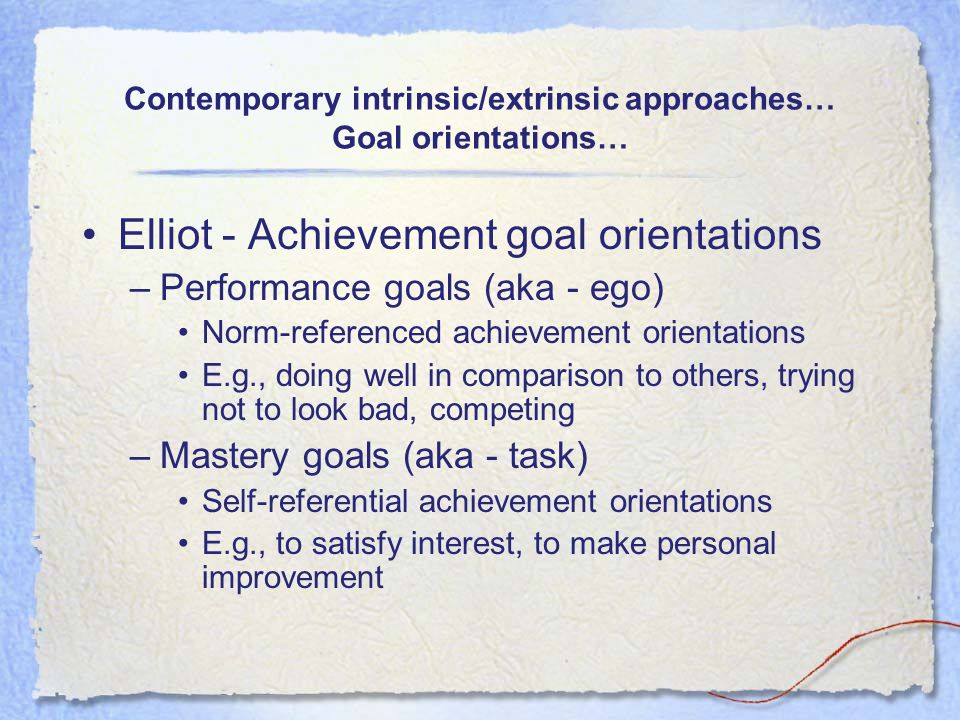 Contemporary intrinsic/extrinsic approaches…
Goal orientations…

• Elliot - Achievement goal orientations
– Performance goals (aka - ego)
• Norm-referenced achievement orientations
• E.g., doing well in comparison to others, trying not to look bad, competing
– Mastery goals (aka - task)
• Self-referential achievement orientations
• E.g., to satisfy interest, to make personal improvement